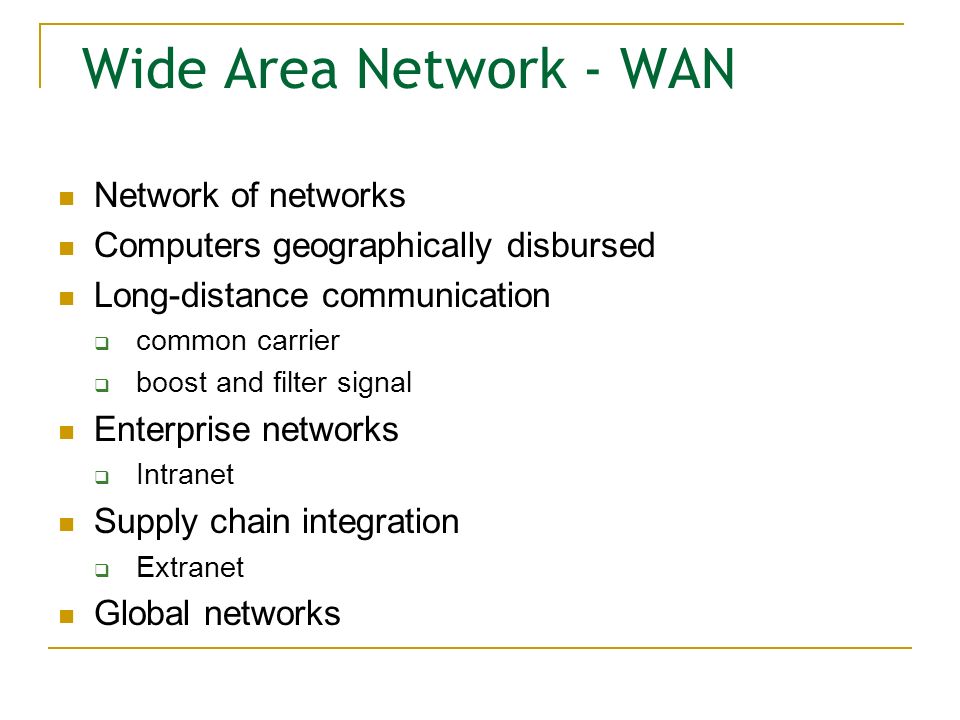 Wide Area Network - WAN

- Network of networks
- Computers geographically disbursed
- Long-distance communication
  - common carrier
  - boost and filter signal
- Enterprise networks
  - Intranet
- Supply chain integration
  - Extranet
- Global networks